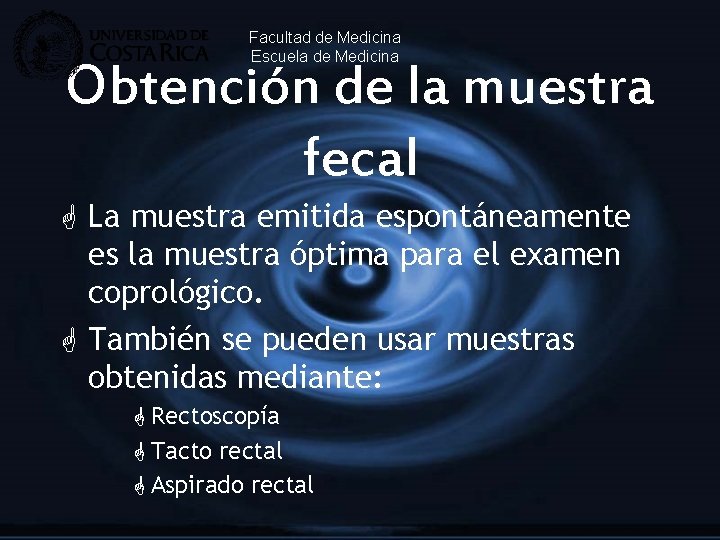 UNIVERSIDAD DE COSTA RICA

Facultad de Medicina
Escuela de Medicina

Obtención de la muestra fecal

La muestra emitida espontáneamente es la muestra óptima para el examen coprológico.

También se pueden usar muestras obtenidas mediante:

Rectoscopía

Tacto rectal

Aspirado rectal